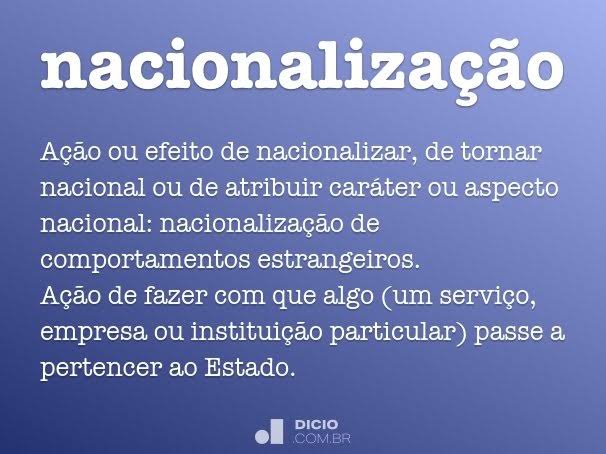 nacionalização

Ação ou efeito de nacionalizar, de tornar nacional ou de atribuir caráter ou aspecto nacional: nacionalização de comportamentos estrangeiros.
Ação de fazer com que algo (um serviço, empresa ou instituição particular) passe a pertencer ao Estado.

DICIO
.COM.BR